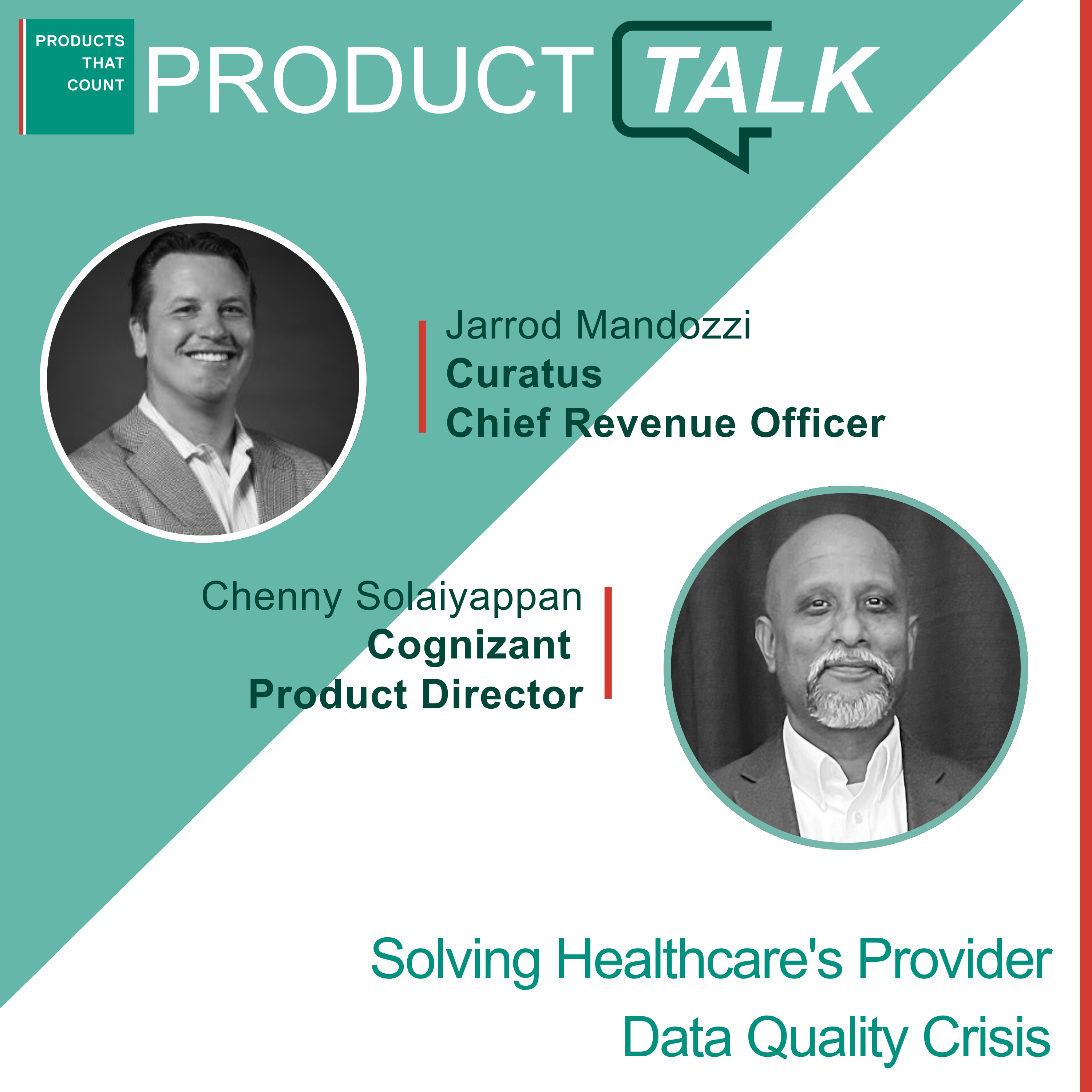 PRODUCTS THAT COUNT

PRODUCT TALK

Jarrod Mandozzi
Curatus
Chief Revenue Officer

Chenny Solaiyappan
Cognizant
Product Director

Solving Healthcare's Provider Data Quality Crisis